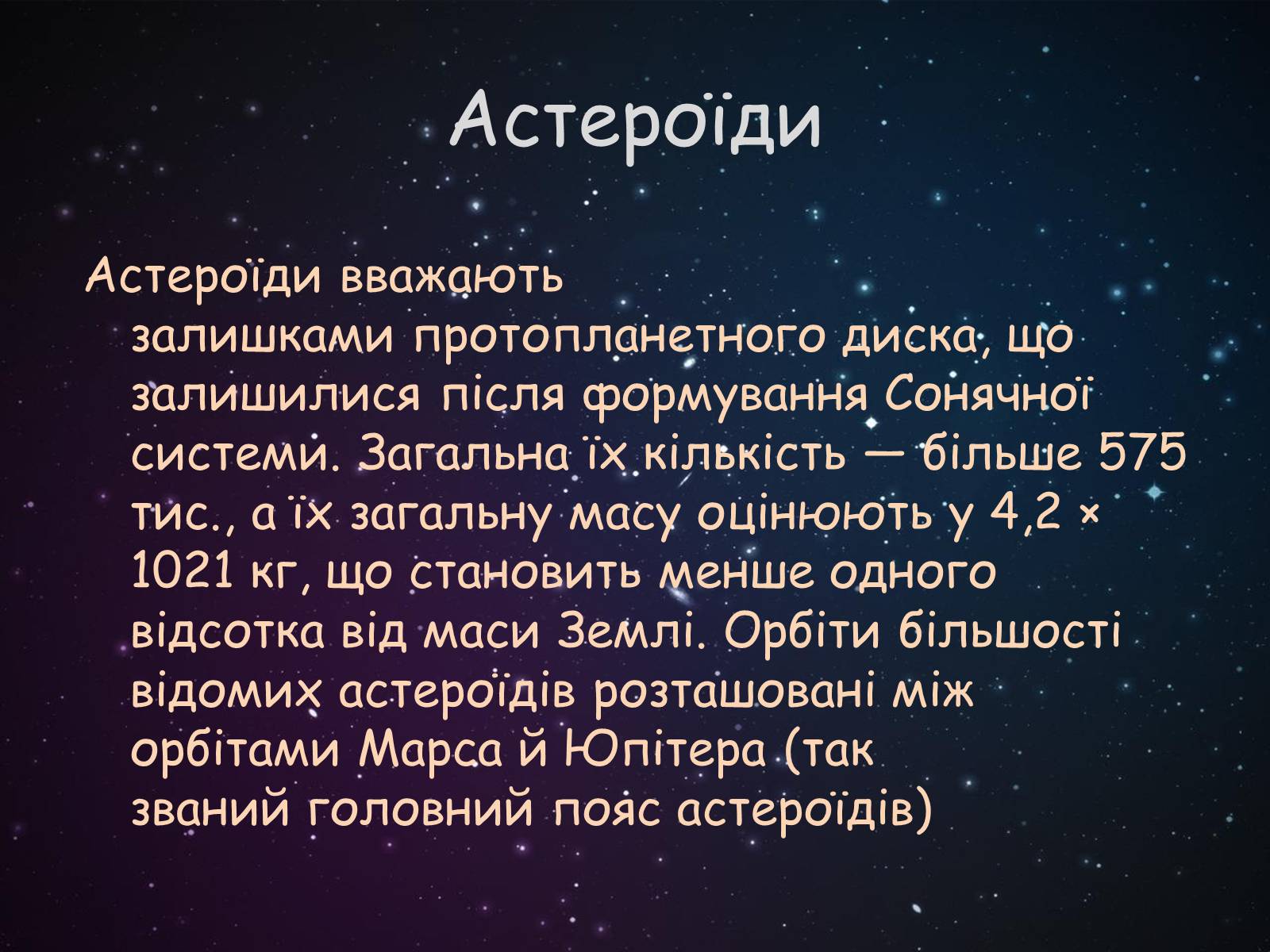 Астероїди

Астероїди вважають залишками протопланетного диска, що залишилися після формування Сонячної системи. Загальна їх кількість — більше 575 тис., а їх загальну масу оцінюють у 4,2 × 1021 кг, що становить менше одного відсотка від маси Землі. Орбіти більшості відомих астероїдів розташовані між орбітами Марса й Юпітера (так званий головний пояс астероїдів)